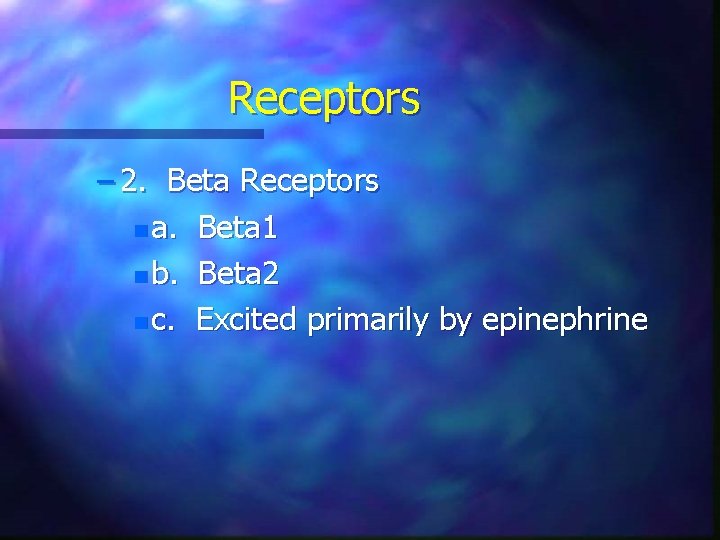 Receptors

– 2. Beta Receptors

a. Beta1

b. Beta2

c. Excited primarily by epinephrine